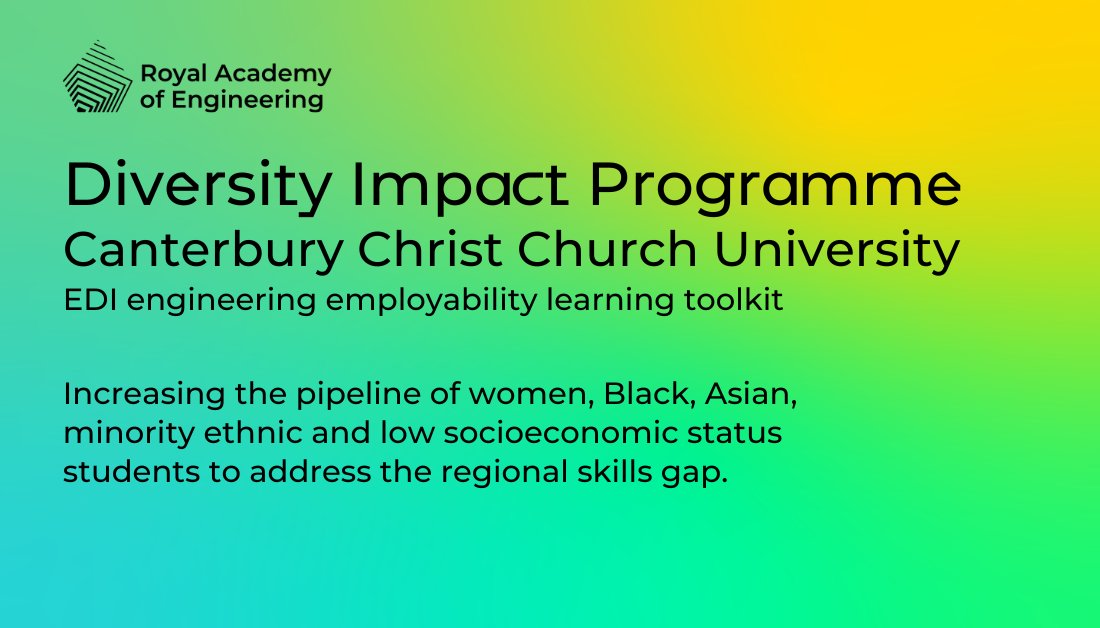 Royal Academy of Engineering

Diversity Impact Programme
Canterbury Christ Church University
EDI engineering employability learning toolkit

Increasing the pipeline of women, Black, Asian, minority ethnic and low socioeconomic status students to address the regional skills gap.